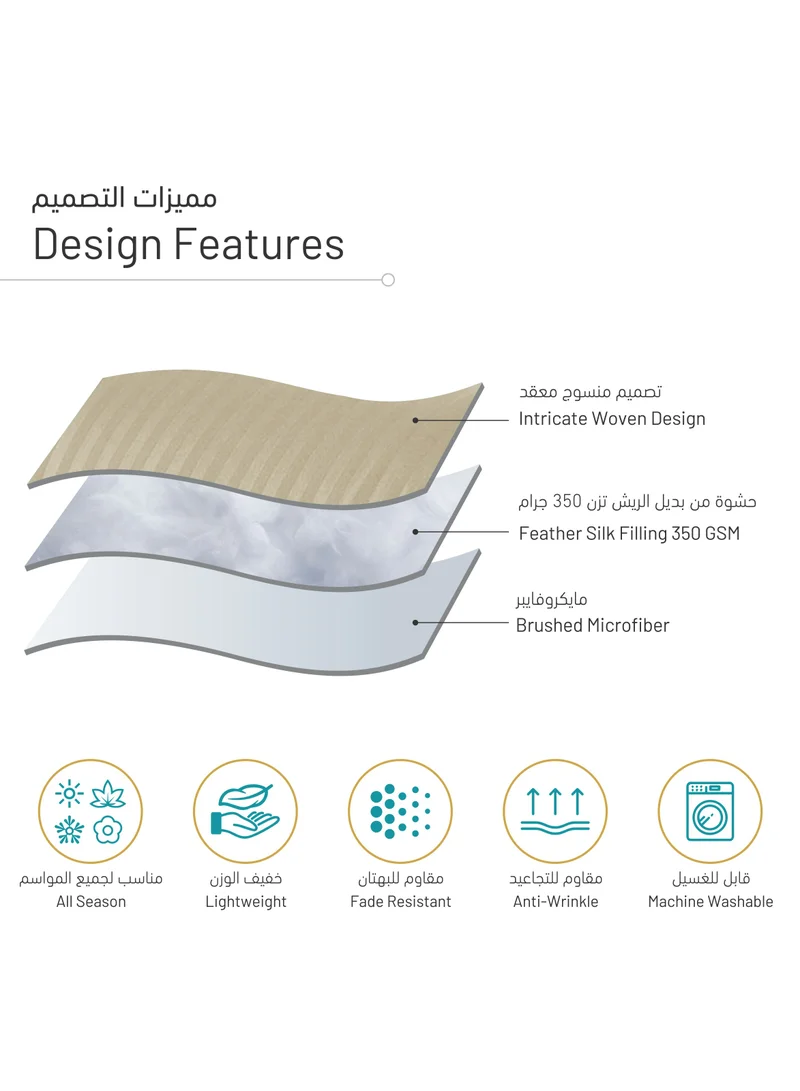 مميزات التصميم
Design Features

تصميم منسوج معقد
Intricate Woven Design

حشوة من بديل الريش تزن 350 جرام
Feather Silk Filling 350 GSM

مايكروفايبر
Brushed Microfiber

مناسب لجميع المواسم
All Season

خفيف الوزن
Lightweight

مقاوم للبهتان
Fade Resistant

مقاوم للتجاعيد
Anti-Wrinkle

قابل للغسيل
Machine Washable